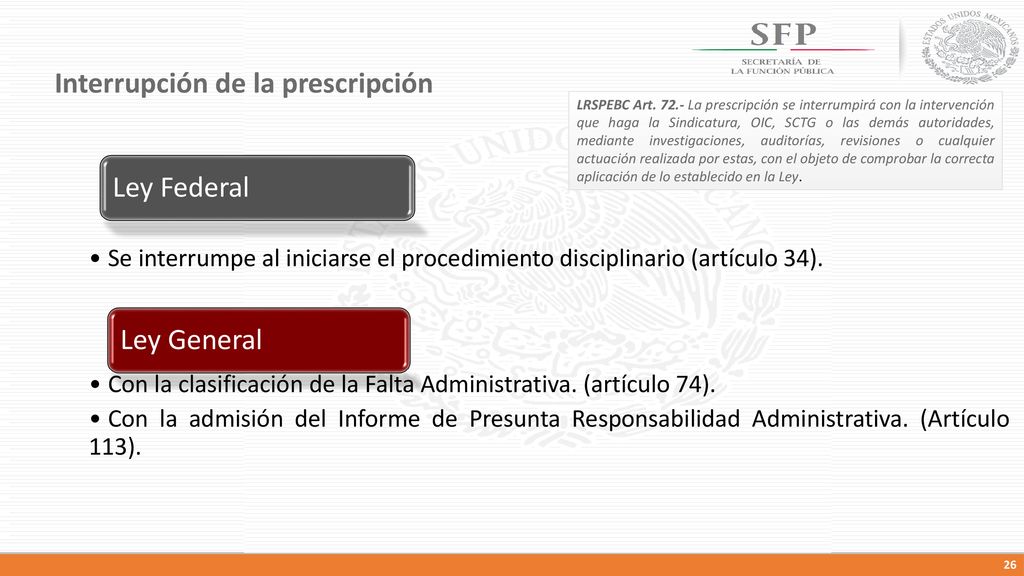 SFP
SECRETARÍA DE
LA FUNCIÓN PÚBLICA

ESTADOS UNIDOS MEXICANOS

Interrupción de la prescripción

LRSPEBC Art. 72.- La prescripción se interrumpirá con la intervención que haga la Sindicatura, OIC, SCTG o las demás autoridades, mediante investigaciones, auditorías, revisiones o cualquier actuación realizada por estas, con el objeto de comprobar la correcta aplicación de lo establecido en la Ley.

Ley Federal

• Se interrumpe al iniciarse el procedimiento disciplinario (artículo 34).

Ley General

• Con la clasificación de la Falta Administrativa. (artículo 74).

• Con la admisión del Informe de Presunta Responsabilidad Administrativa. (Artículo 113).

26